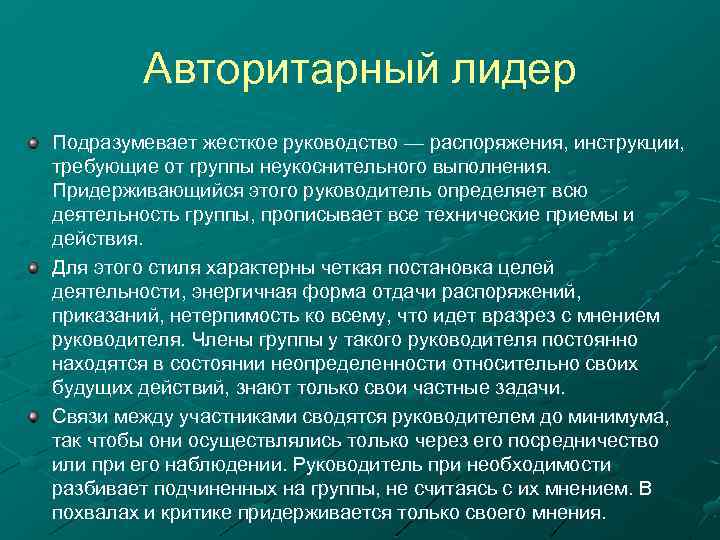 Авторитарный лидер

Подразумевает жесткое руководство — распоряжения, инструкции, требующие от группы неукоснительного выполнения. Придерживающийся этого руководитель определяет всю деятельность группы, прописывает все технические приемы и действия.

Для этого стиля характерны четкая постановка целей деятельности, энергичная форма отдачи распоряжений, приказаний, нетерпимость ко всему, что идет вразрез с мнением руководителя. Члены группы у такого руководителя постоянно находятся в состоянии неопределенности относительно своих будущих действий, знают только свои частные задачи.

Связи между участниками сводятся руководителем до минимума, так чтобы они осуществлялись только через его посредничество или при его наблюдении. Руководитель при необходимости разбивает подчиненных на группы, не считаясь с их мнением. В похвалах и критике придерживается только своего мнения.